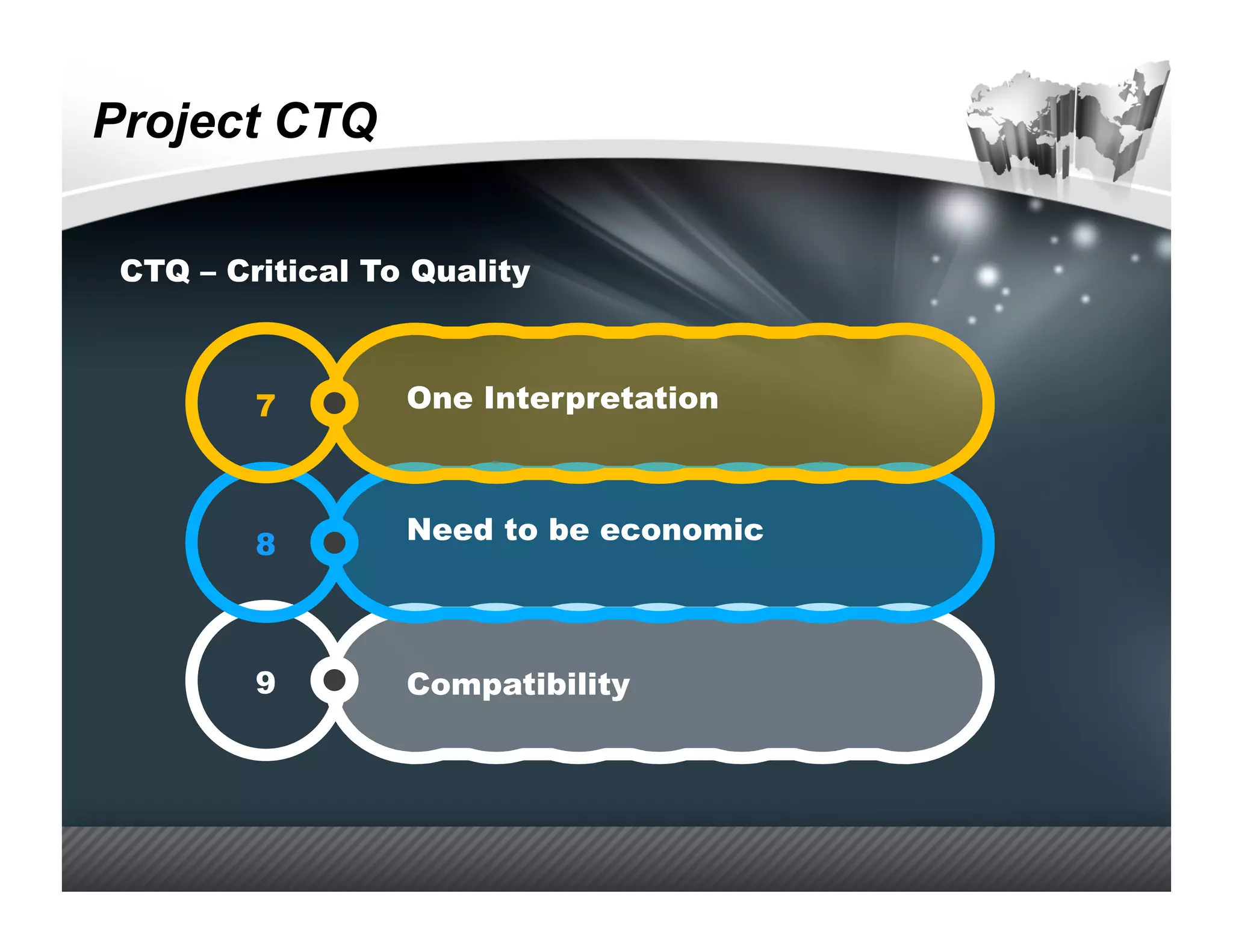 Project CTQ

CTQ – Critical To Quality

7

One Interpretation

8

Need to be economic

9

Compatibility